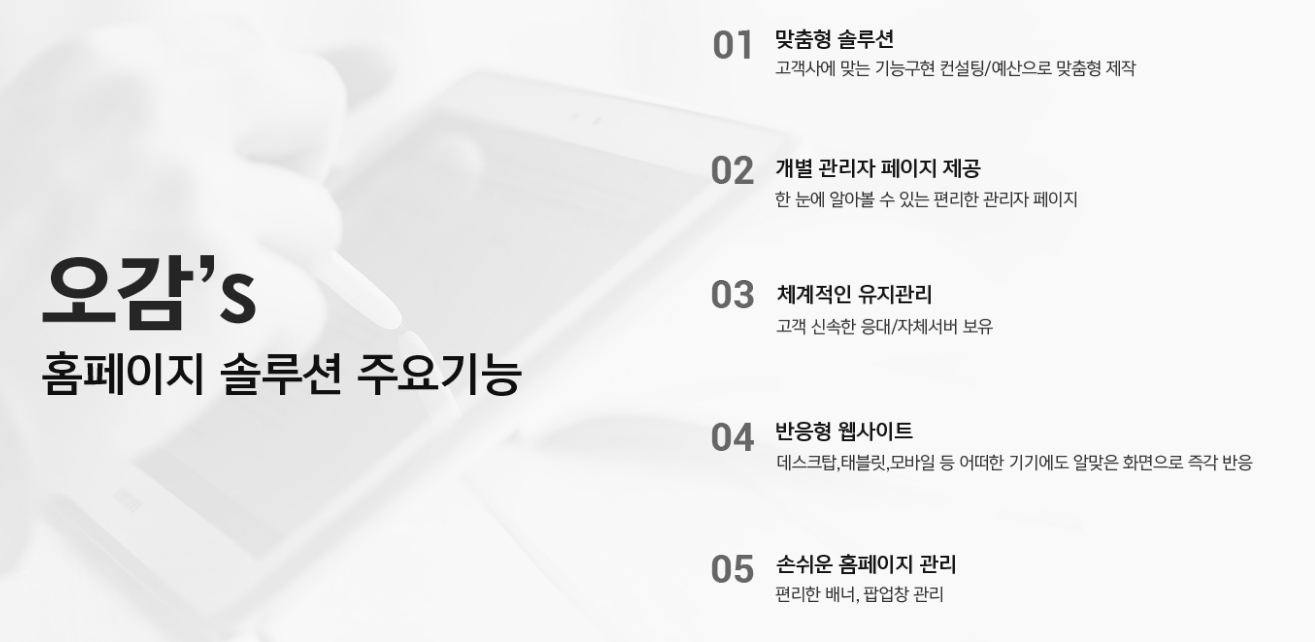 오감's
홈페이지 솔루션 주요기능

01 맞춤형 솔루션
고객사에 맞는 기능구현 컨설팅/예산으로 맞춤형 제작

02 개별 관리자 페이지 제공
한 눈에 알아볼 수 있는 편리한 관리자 페이지

03 체계적인 유지관리
고객 신속한 응대/자체서버 보유

04 반응형 웹사이트
데스크탑,태블릿,모바일 등 어떠한 기기에도 알맞은 화면으로 즉각 반응

05 손쉬운 홈페이지 관리
편리한 배너, 팝업창 관리